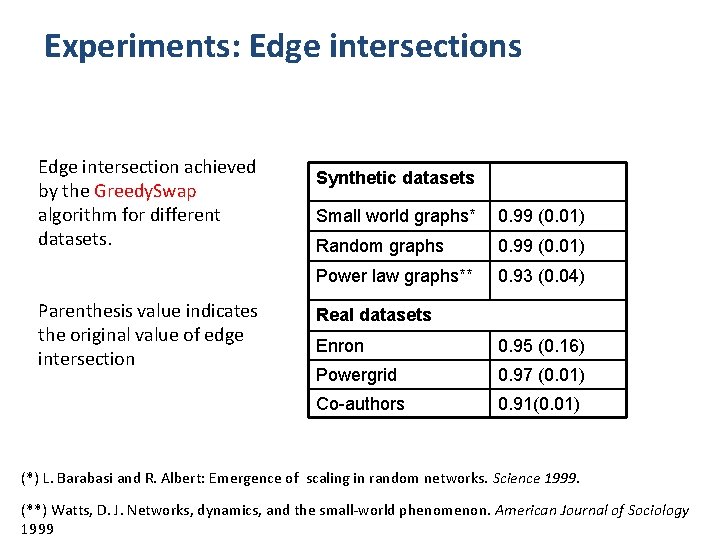 Experiments: Edge intersections

Edge intersection achieved by the GreedySwap algorithm for different datasets.

Parenthesis value indicates the original value of edge intersection

| Synthetic datasets | |
|---|---|
| Small world graphs* | 0.99 (0.01) |
| Random graphs | 0.99 (0.01) |
| Power law graphs** | 0.93 (0.04) |
| Real datasets | |
| Enron | 0.95 (0.16) |
| Powergrid | 0.97 (0.01) |
| Co-authors | 0.91(0.01) |

(*) L. Barabasi and R. Albert: Emergence of scaling in random networks. Science 1999.

(**) Watts, D. J. Networks, dynamics, and the small-world phenomenon. American Journal of Sociology 1999